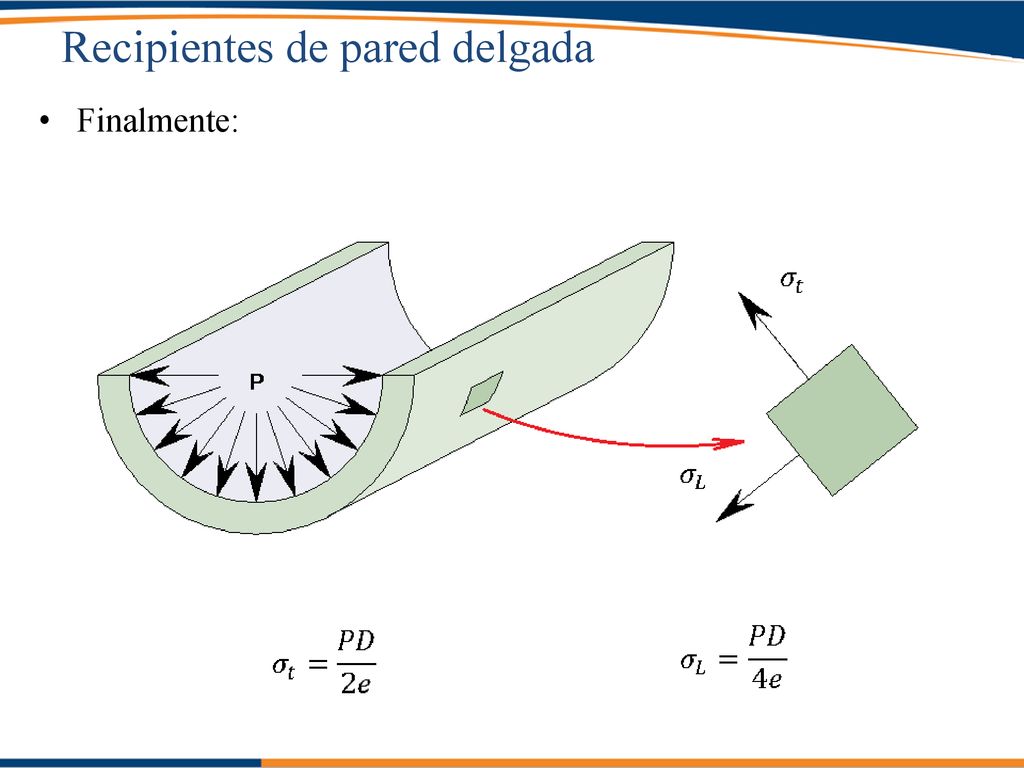 Recipientes de pared delgada

• Finalmente:

P

$\sigma_t$

$\sigma_L$

$\sigma_t = \frac{PD}{2e}$

$\sigma_L = \frac{PD}{4e}$